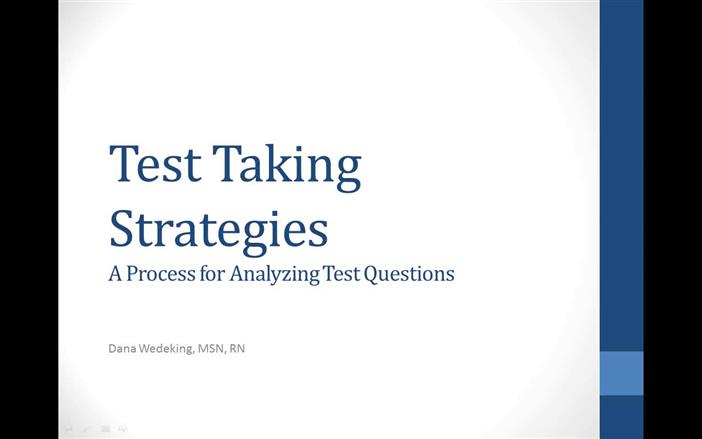 Test Taking Strategies

A Process for Analyzing Test Questions

Dana Wedeking, MSN, RN